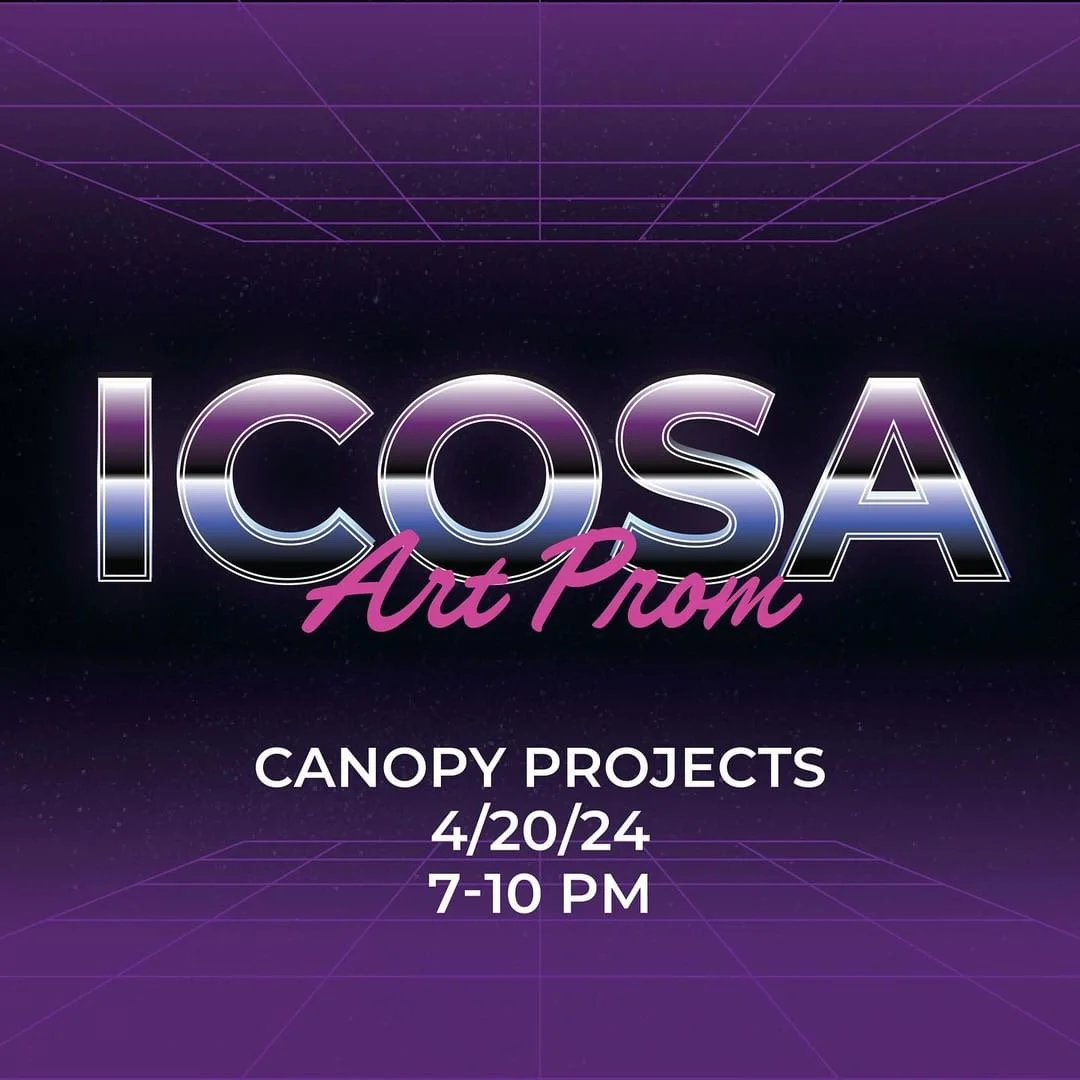 ICOSA
Art Prom

CANOPY PROJECTS
4/20/24
7-10 PM